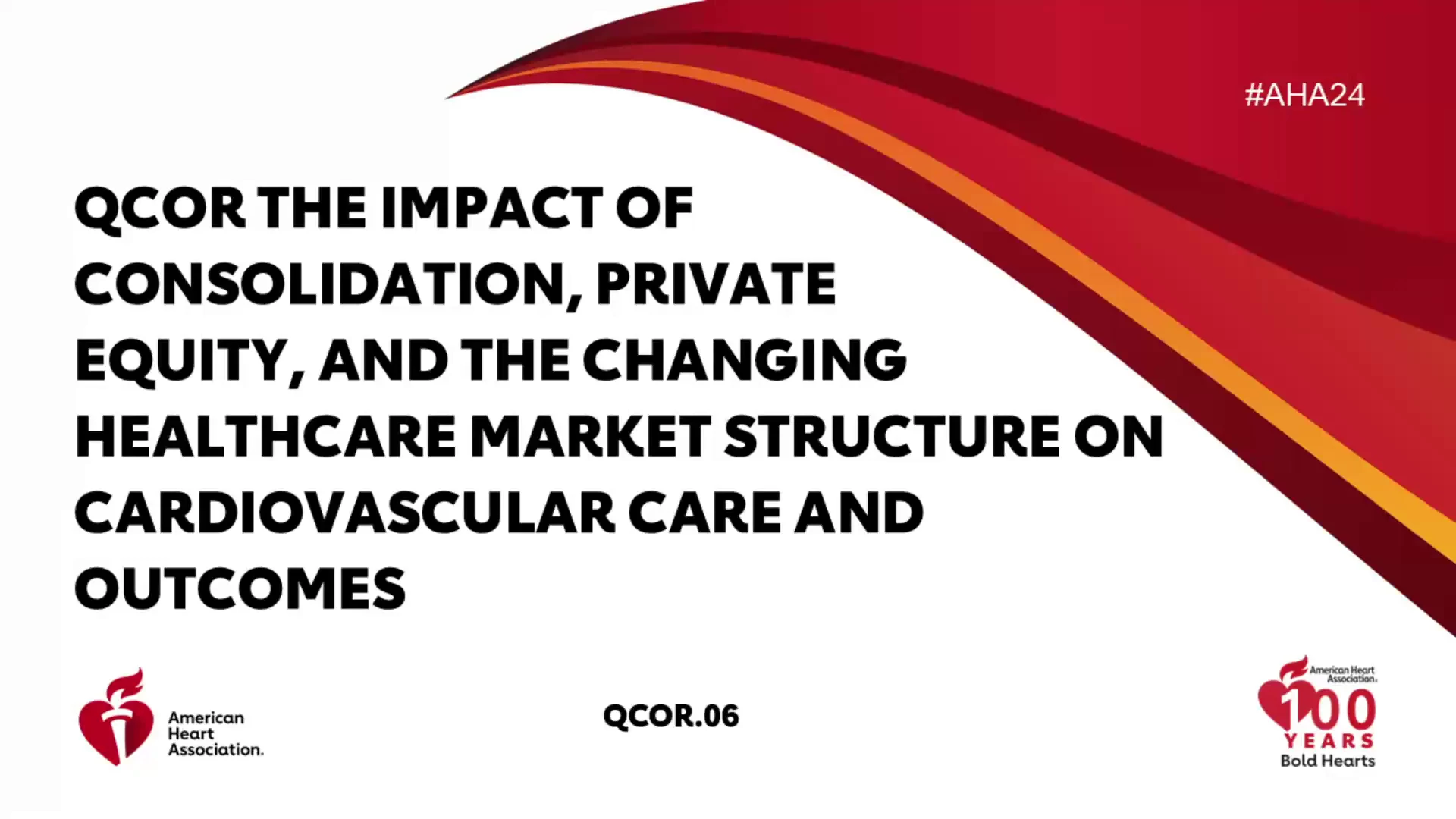 #AHA24

QCOR THE IMPACT OF CONSOLIDATION, PRIVATE EQUITY, AND THE CHANGING HEALTHCARE MARKET STRUCTURE ON CARDIOVASCULAR CARE AND OUTCOMES

American Heart Association.

QCOR.06

American Heart Association.
100 YEARS
Bold Hearts